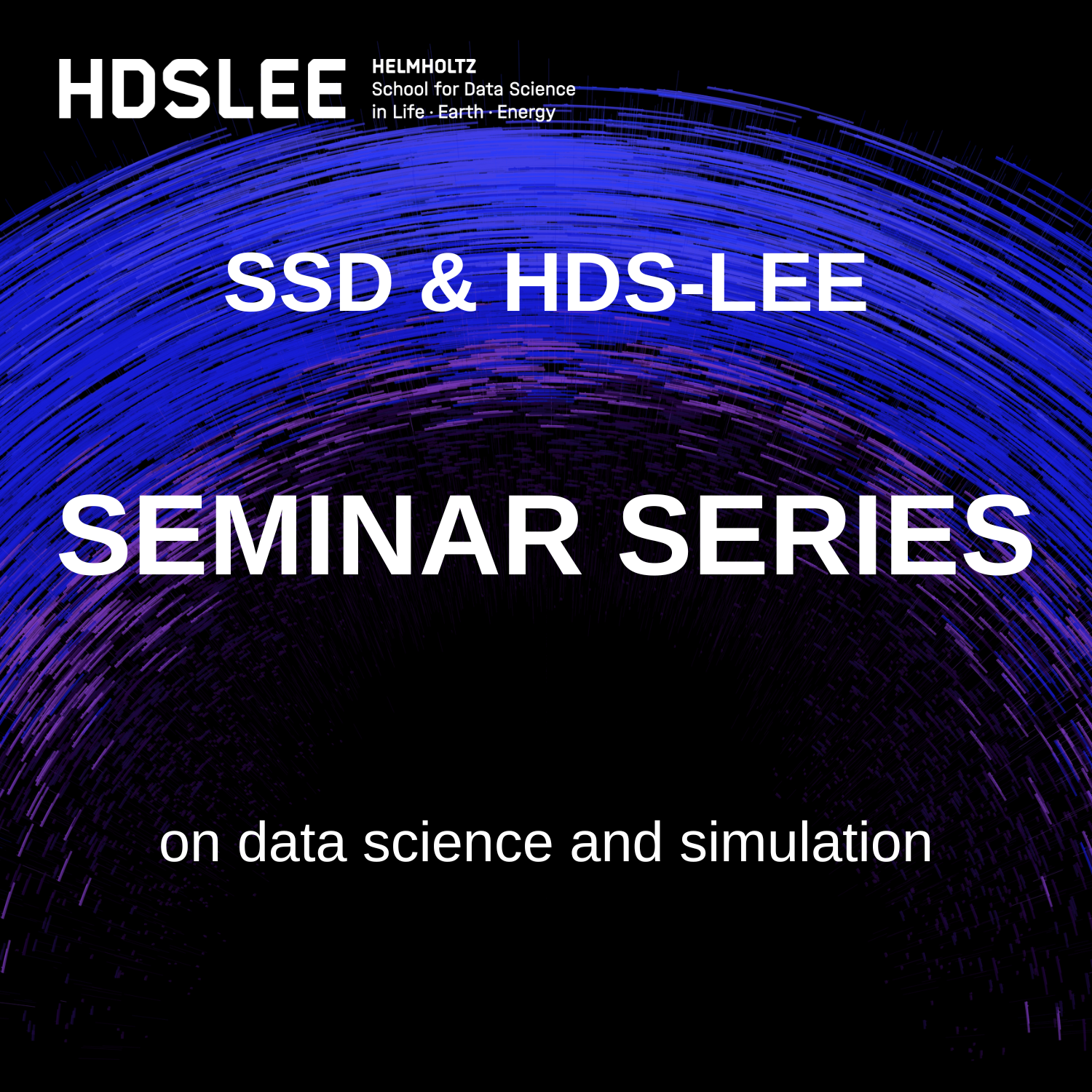 HDSLEE HELMHOLTZ School for Data Science in Life · Earth · Energy

SSD & HDS-LEE

SEMINAR SERIES

on data science and simulation